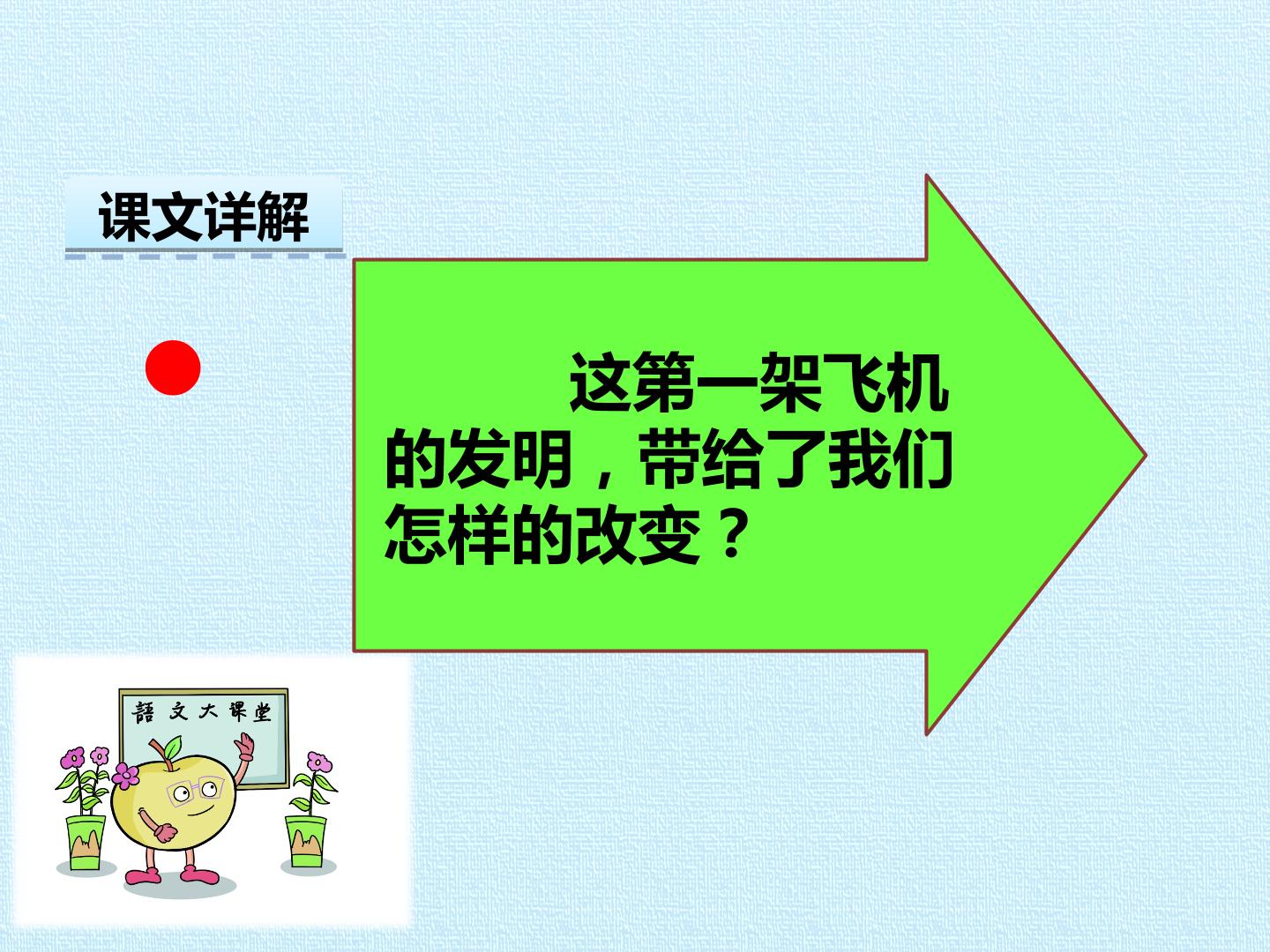 课文详解

这第一架飞机的发明，带给了我们怎样的改变？

語文大課堂